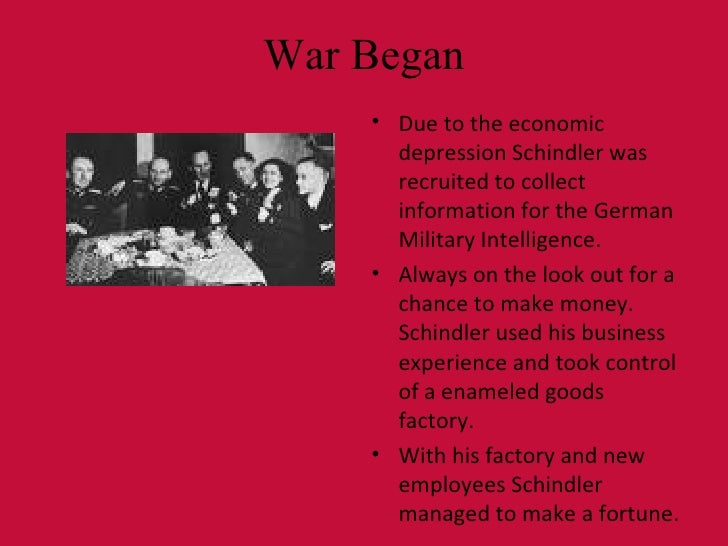 War Began

• Due to the economic depression Schindler was recruited to collect information for the German Military Intelligence.

• Always on the look out for a chance to make money. Schindler used his business experience and took control of a enameled goods factory.

• With his factory and new employees Schindler managed to make a fortune.